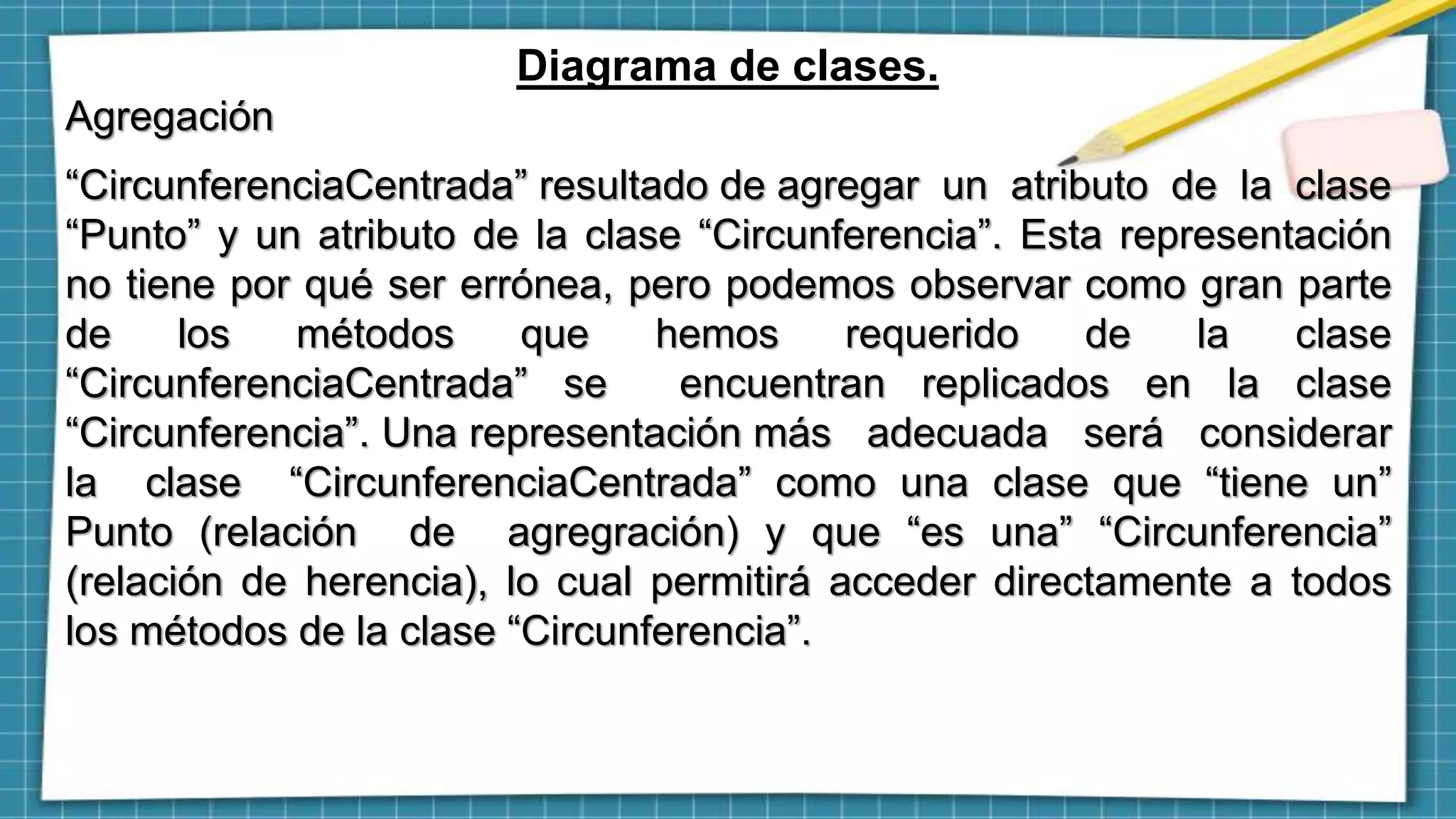 Diagrama de clases.

Agregación

“CircunferenciaCentrada” resultado de agregar un atributo de la clase “Punto” y un atributo de la clase “Circunferencia”. Esta representación no tiene por qué ser errónea, pero podemos observar como gran parte de los métodos que hemos requerido de la clase “CircunferenciaCentrada” se encuentran replicados en la clase “Circunferencia”. Una representación más adecuada será considerar la clase “CircunferenciaCentrada” como una clase que “tiene un” Punto (relación de agregración) y que “es una” “Circunferencia” (relación de herencia), lo cual permitirá acceder directamente a todos los métodos de la clase “Circunferencia”.